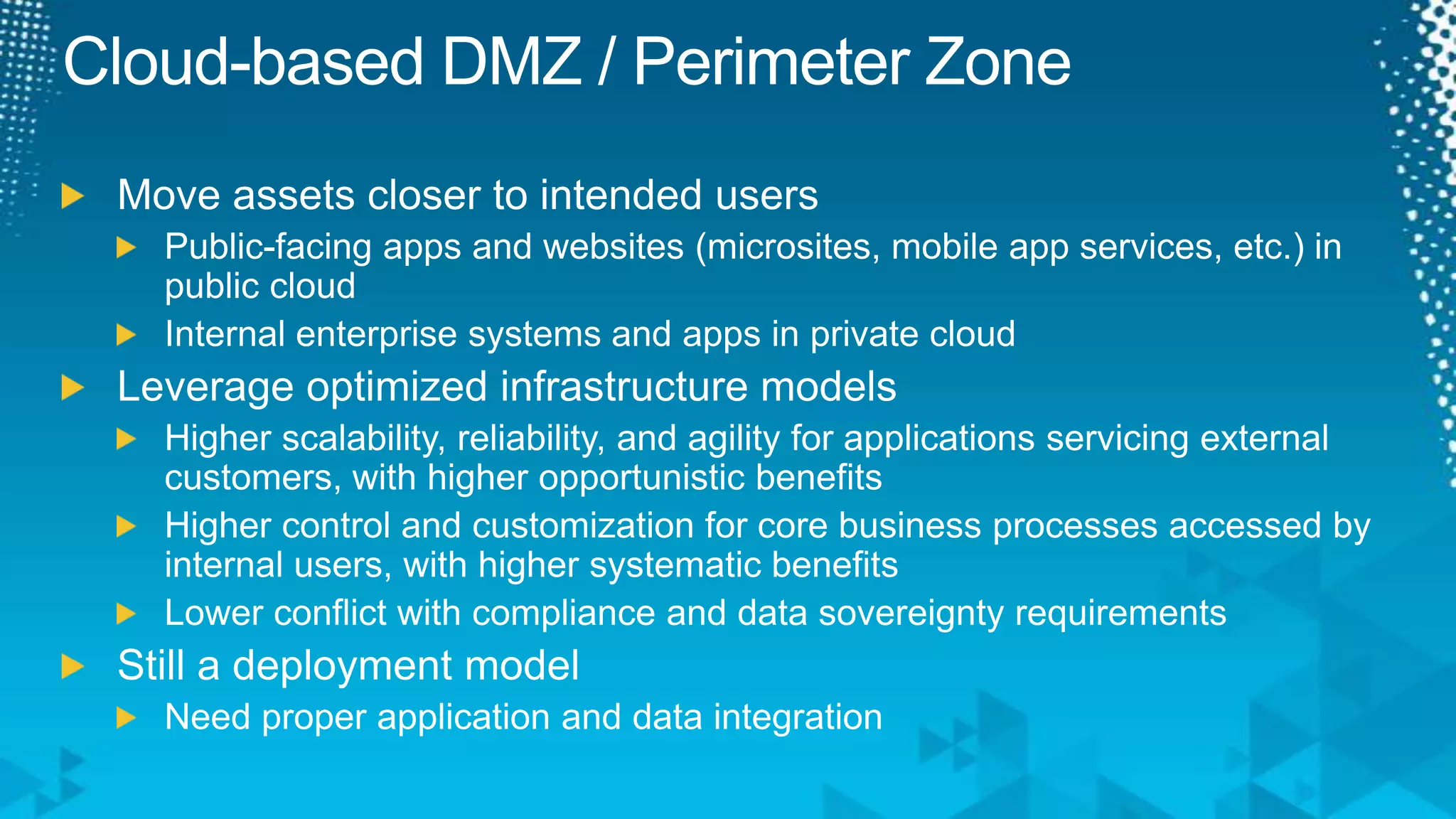 Cloud-based DMZ / Perimeter Zone

Move assets closer to intended users

Public-facing apps and websites (microsites, mobile app services, etc.) in public cloud

Internal enterprise systems and apps in private cloud

Leverage optimized infrastructure models

Higher scalability, reliability, and agility for applications servicing external customers, with higher opportunistic benefits

Higher control and customization for core business processes accessed by internal users, with higher systematic benefits

Lower conflict with compliance and data sovereignty requirements

Still a deployment model

Need proper application and data integration